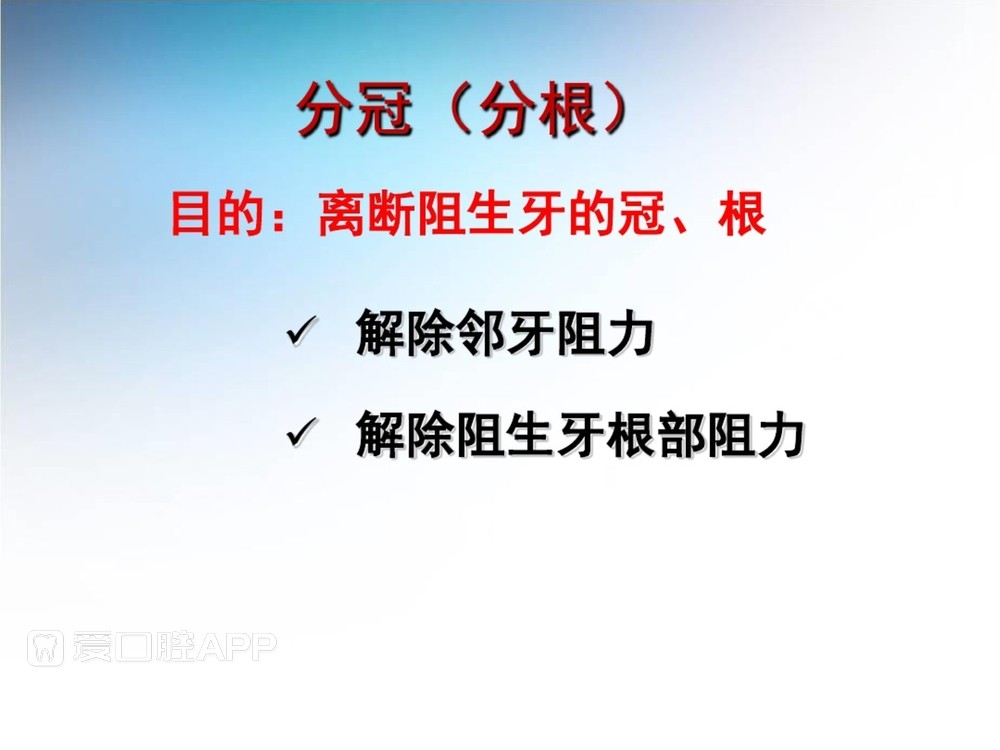 分冠（分根）

目的：离断阻生牙的冠、根

✓ 解除邻牙阻力

✓ 解除阻生牙根部阻力

爱口腔APP